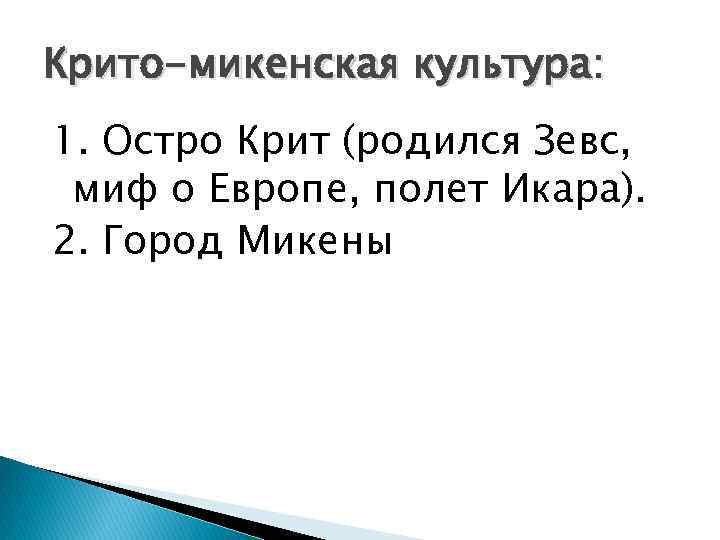 Крито-микенская культура:

1. Остро Крит (родился Зевс, миф о Европе, полет Икара).
2. Город Микены